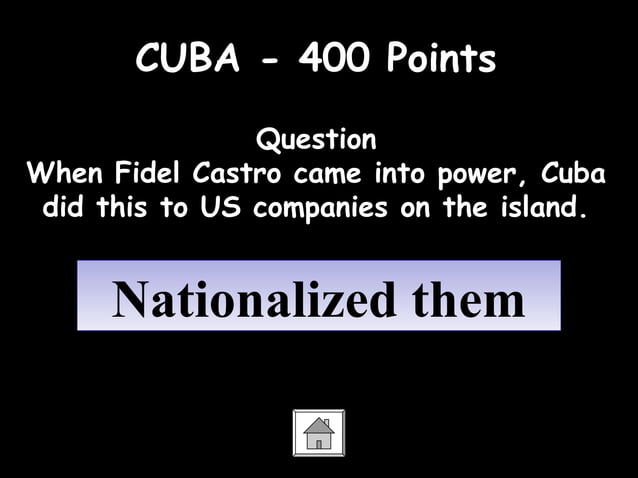 CUBA - 400 Points

Question
When Fidel Castro came into power, Cuba did this to US companies on the island.

Nationalized them